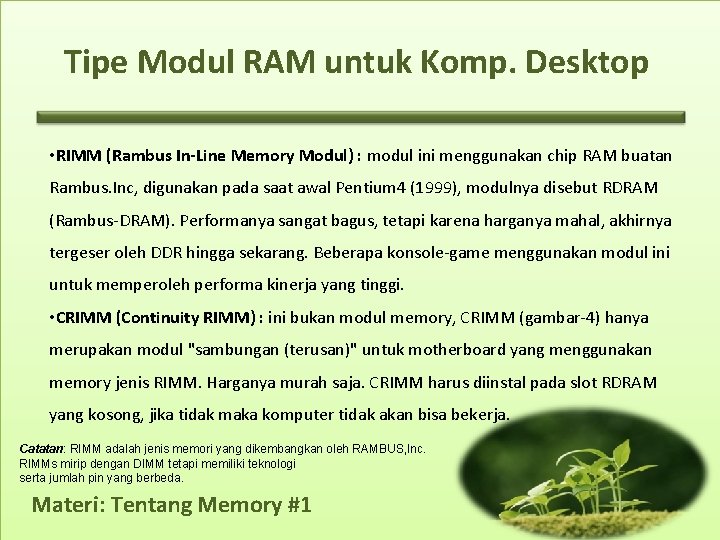 Tipe Modul RAM untuk Komp. Desktop

•RIMM (Rambus In-Line Memory Modul) : modul ini menggunakan chip RAM buatan Rambus.Inc, digunakan pada saat awal Pentium4 (1999), modulnya disebut RDRAM (Rambus-DRAM). Performanya sangat bagus, tetapi karena harganya mahal, akhirnya tergeser oleh DDR hingga sekarang. Beberapa konsole-game menggunakan modul ini untuk memperoleh performa kinerja yang tinggi.

•CRIMM (Continuity RIMM) : ini bukan modul memory, CRIMM (gambar-4) hanya merupakan modul "sambungan (terusan)" untuk motherboard yang menggunakan memory jenis RIMM. Harganya murah saja. CRIMM harus diinstal pada slot RDRAM yang kosong, jika tidak maka komputer tidak akan bisa bekerja.

Catatan: RIMM adalah jenis memori yang dikembangkan oleh RAMBUS,Inc. RIMMs mirip dengan DIMM tetapi memiliki teknologi serta jumlah pin yang berbeda.

Materi: Tentang Memory #1